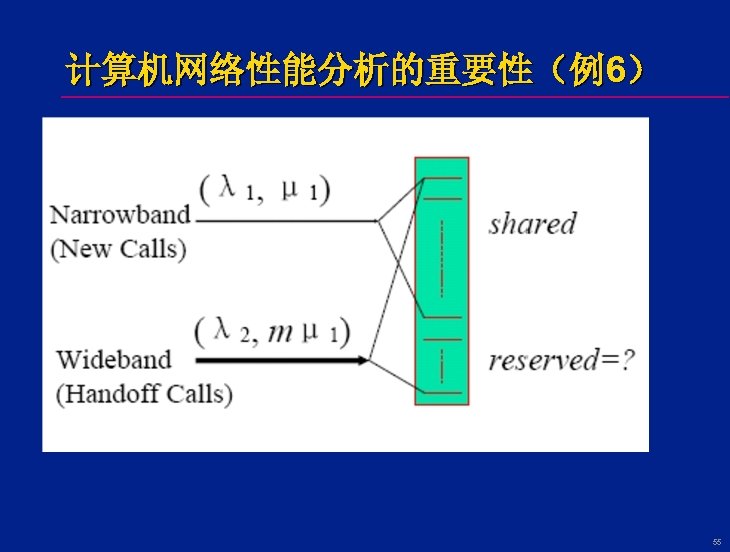 计算机网络性能分析的重要性（例6）

$(\lambda_1, \mu_1)$

Narrowband
(New Calls)

shared

$(\lambda_2, m\mu_1)$

Wideband
(Handoff Calls)

reserved=?

55